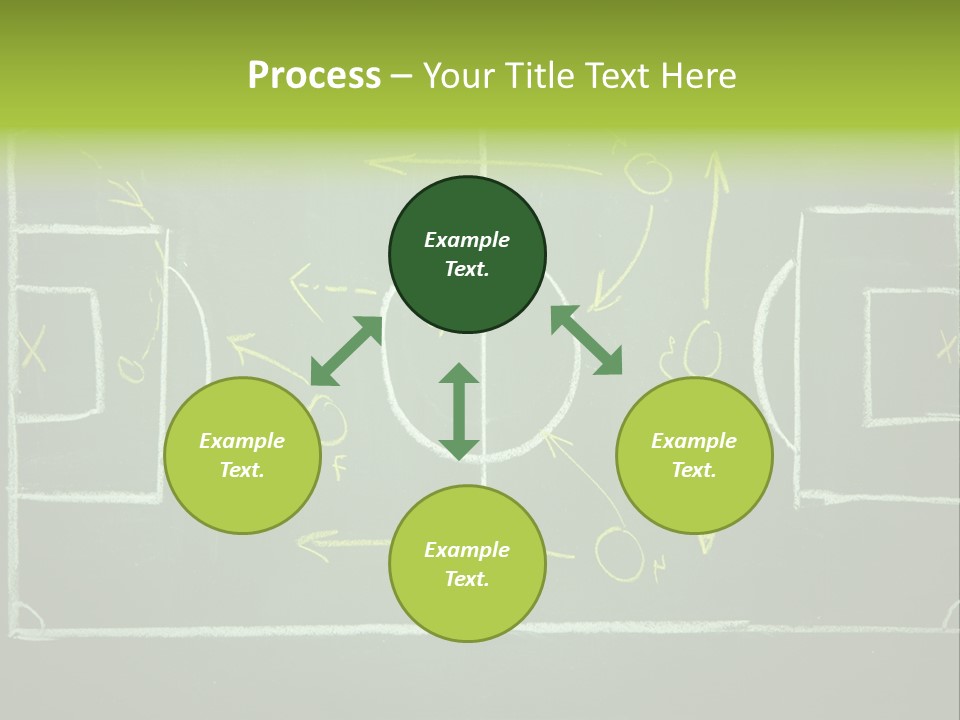 Process – Your Title Text Here

Example Text.

Example Text.

Example Text.

Example Text.